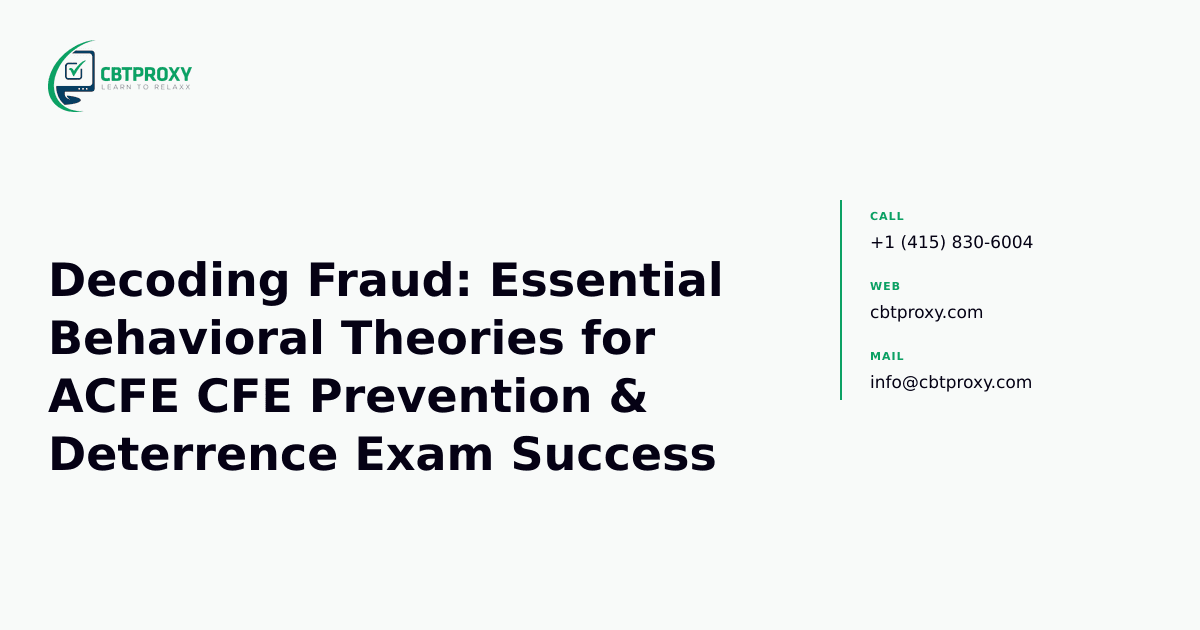 CBTPROXY
LEARN TO RELAXX

Decoding Fraud: Essential Behavioral Theories for ACFE CFE Prevention & Deterrence Exam Success

CALL
+1 (415) 830-6004

WEB
cbtproxy.com

MAIL
info@cbtproxy.com